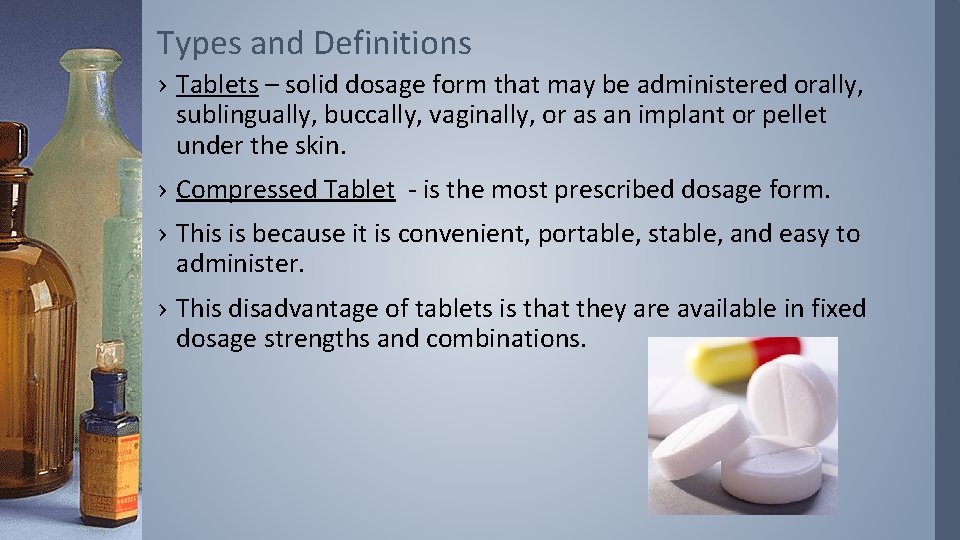 Types and Definitions

› Tablets – solid dosage form that may be administered orally, sublingually, buccally, vaginally, or as an implant or pellet under the skin.

› Compressed Tablet - is the most prescribed dosage form.

› This is because it is convenient, portable, stable, and easy to administer.

› This disadvantage of tablets is that they are available in fixed dosage strengths and combinations.